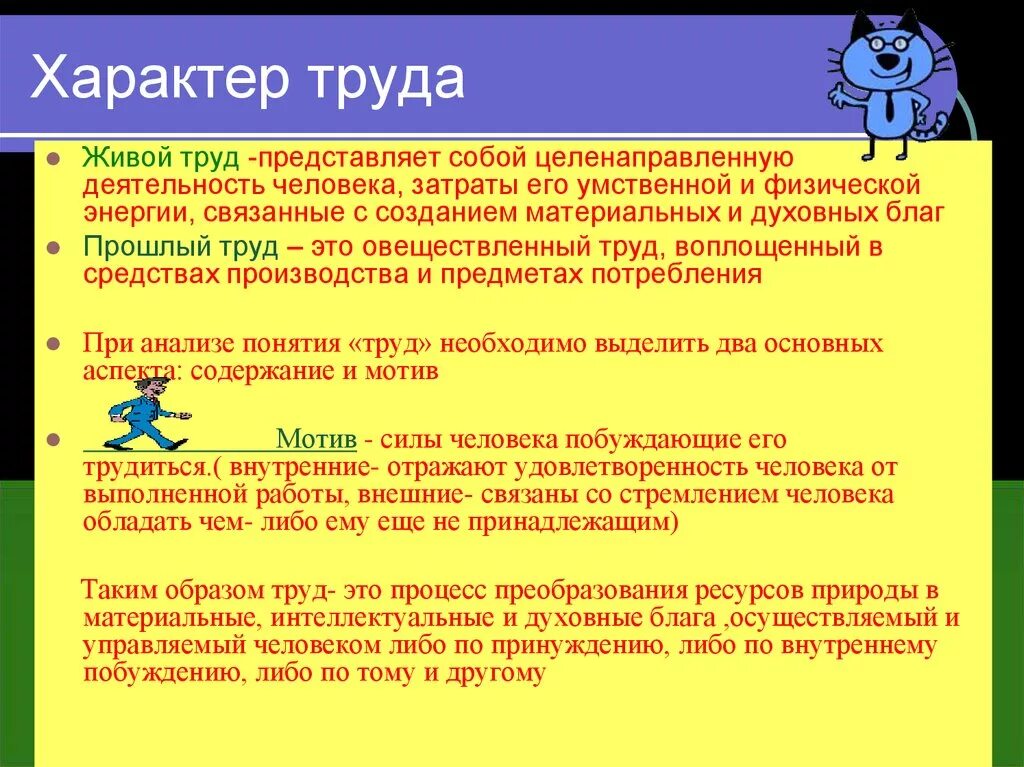 Характер труда

Живой труд -представляет собой целенаправленную деятельность человека, затраты его умственной и физической энергии, связанные с созданием материальных и духовных благ

Прошлый труд – это овеществленный труд, воплощенный в средствах производства и предметах потребления

При анализе понятия «труд» необходимо выделить два основных аспекта: содержание и мотив

Мотив - силы человека побуждающие его трудиться.( внутренние- отражают удовлетворенность человека от выполненной работы, внешние- связаны со стремлением человека обладать чем- либо ему еще не принадлежащим)

Таким образом труд- это процесс преобразования ресурсов природы в материальные, интеллектуальные и духовные блага ,осуществляемый и управляемый человеком либо по принуждению, либо по внутреннему побуждению, либо по тому и другому